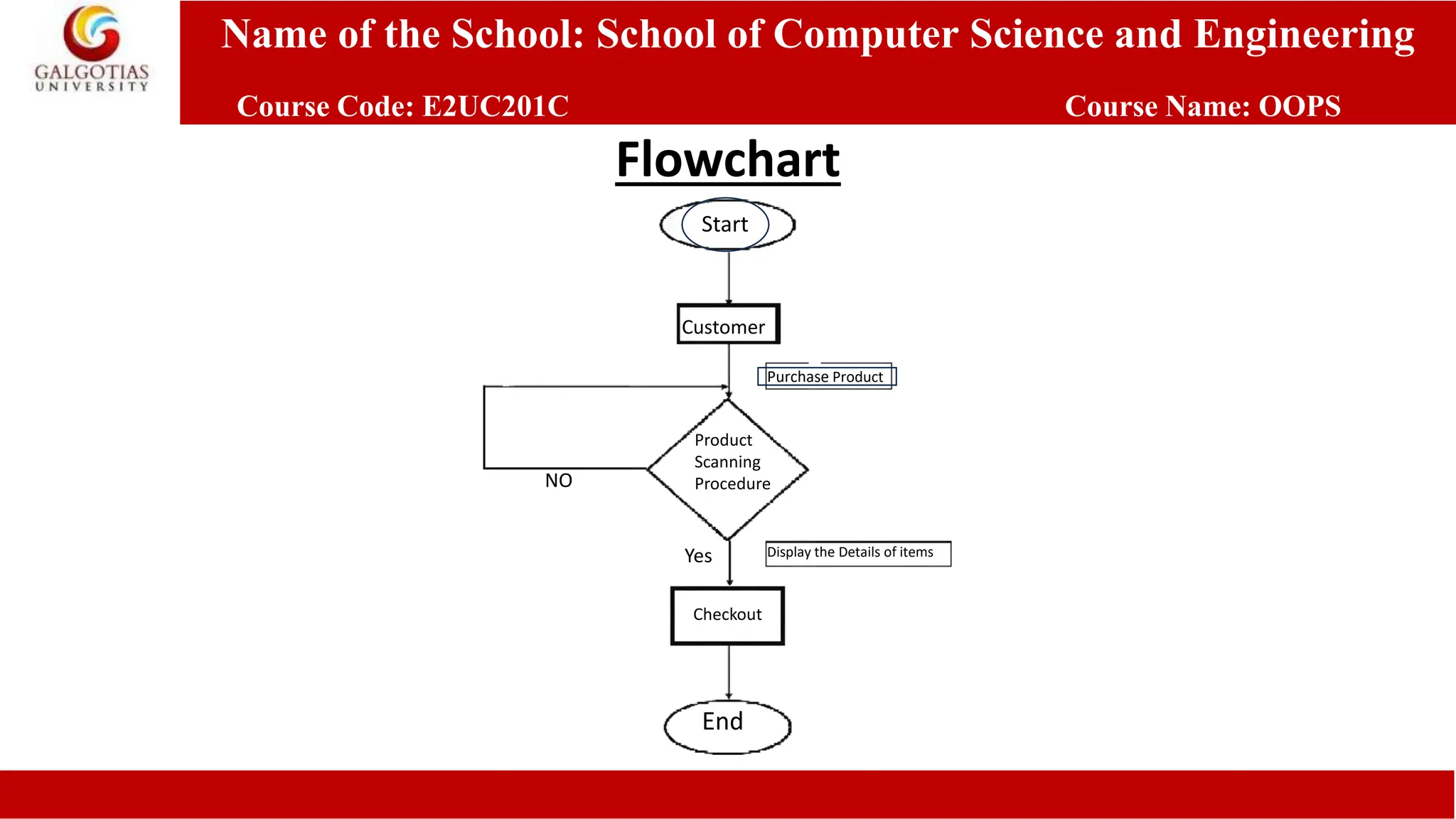 GALGOTIAS UNIVERSITY

Name of the School: School of Computer Science and Engineering

Course Code: E2UC201C

Course Name: OOPS

Flowchart

Start

Customer

Purchase Product

Product Scanning Procedure

NO

Yes

Display the Details of items

Checkout

End